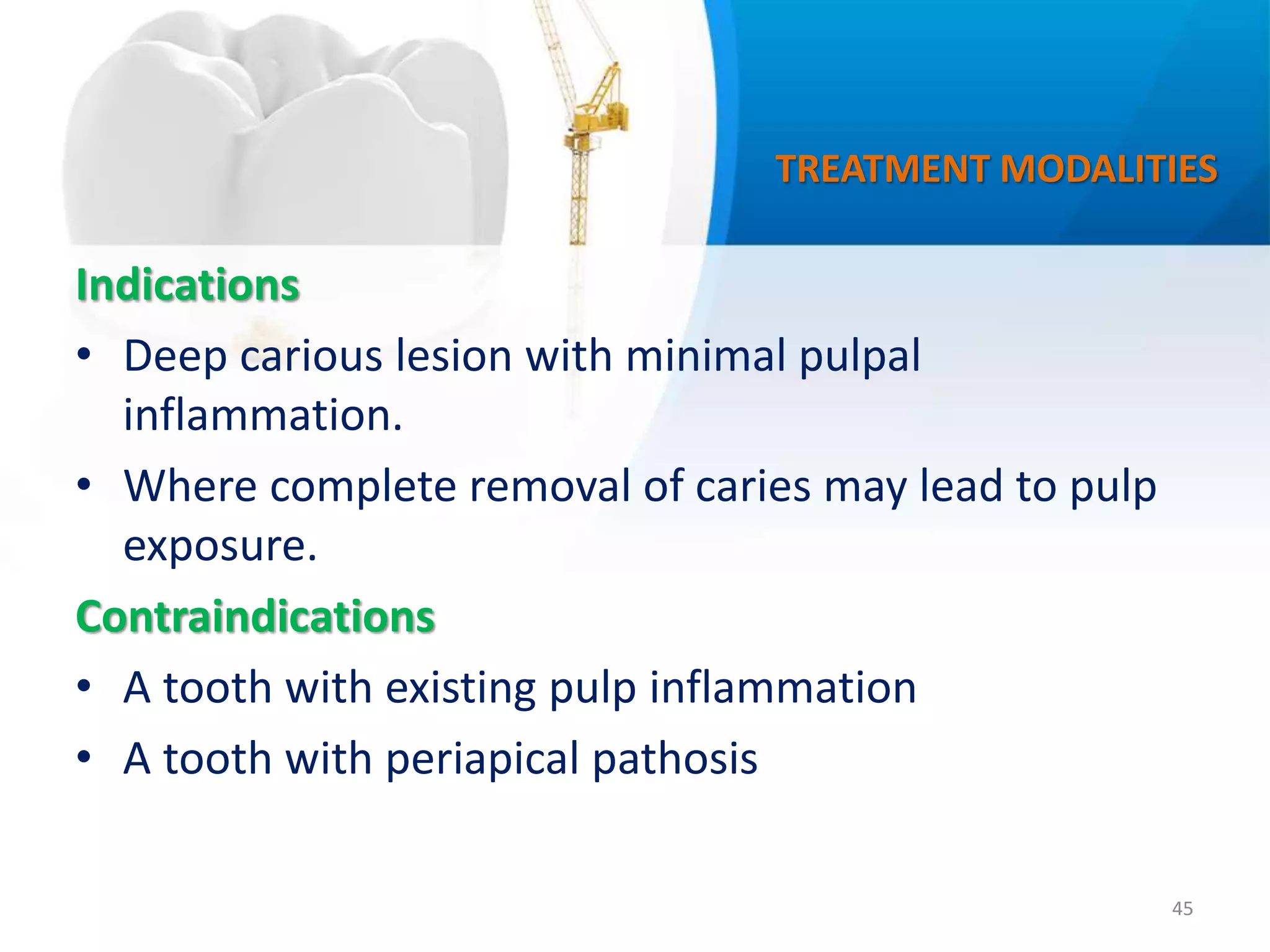 TREATMENT MODALITIES

Indications

• Deep carious lesion with minimal pulpal inflammation.

• Where complete removal of caries may lead to pulp exposure.

Contraindications

• A tooth with existing pulp inflammation

• A tooth with periapical pathosis

45